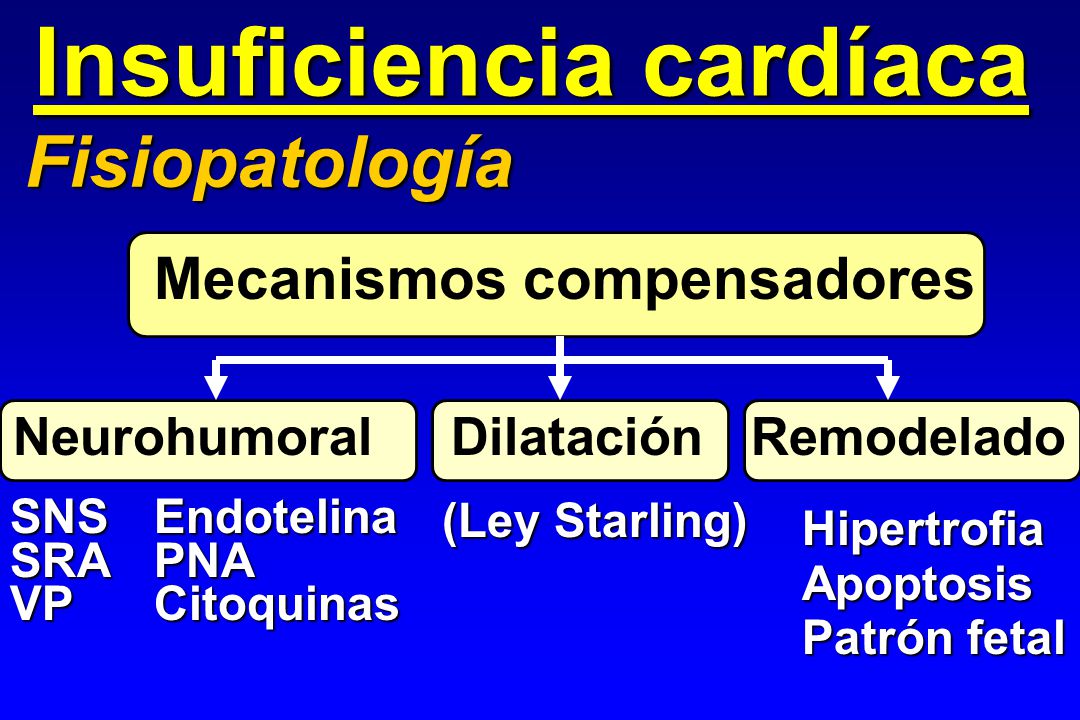 Insuficiencia cardíaca
Fisiopatología

Mecanismos compensadores

Neurohumoral

SNS
SRA
VP

Endotelina
PNA
Citoquinas

Dilatación

(Ley Starling)

Remodelado

Hipertrofia
Apoptosis
Patrón fetal